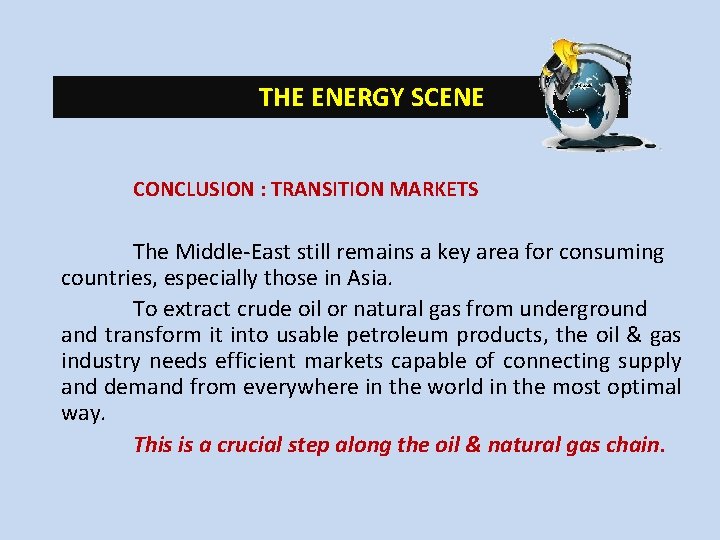 THE ENERGY SCENE

CONCLUSION : TRANSITION MARKETS

The Middle-East still remains a key area for consuming countries, especially those in Asia.

To extract crude oil or natural gas from underground and transform it into usable petroleum products, the oil & gas industry needs efficient markets capable of connecting supply and demand from everywhere in the world in the most optimal way.

This is a crucial step along the oil & natural gas chain.